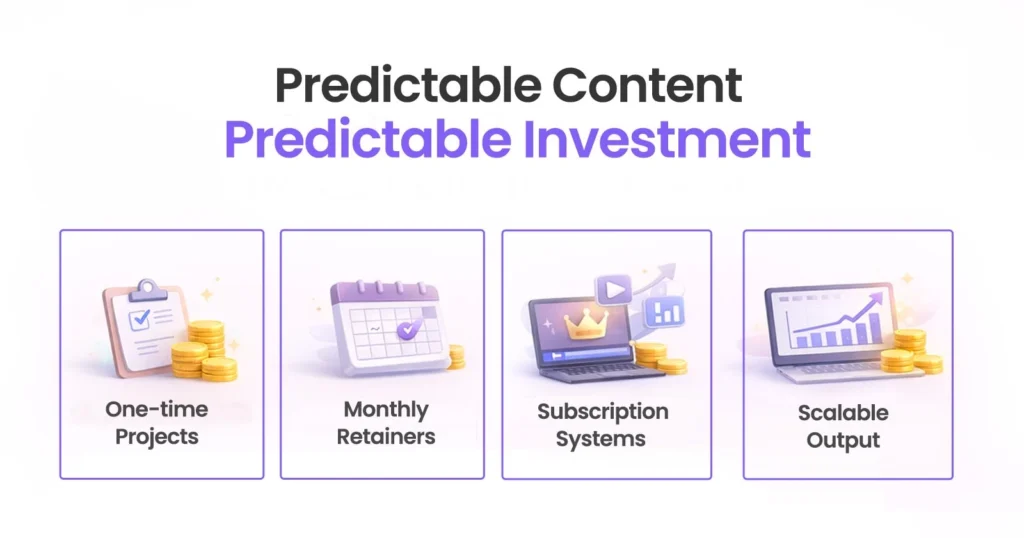 Predictable Content
Predictable Investment

One-time Projects

Monthly Retainers

Subscription Systems

Scalable Output